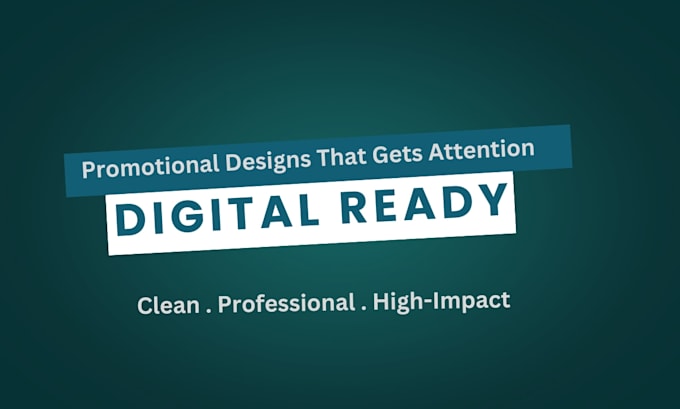 Promotional Designs That Gets Attention

DIGITAL READY

Clean . Professional . High-Impact